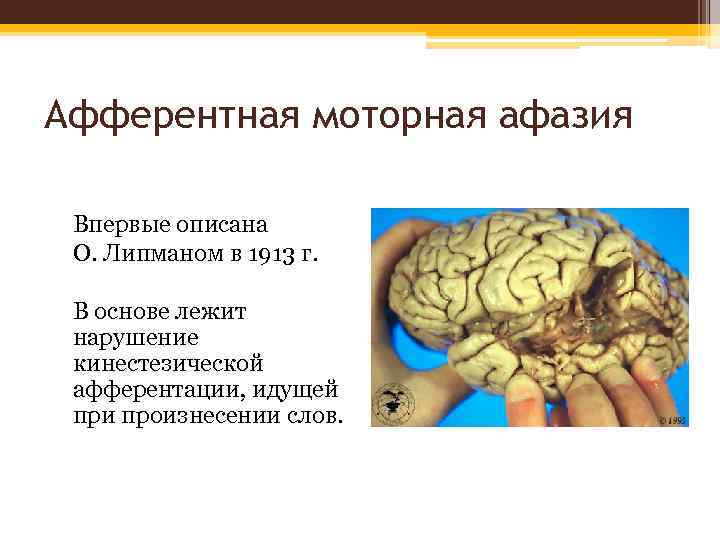 Афферентная моторная афазия

Впервые описана О. Липманом в 1913 г.

В основе лежит нарушение кинестезической афферентации, идущей при произнесении слов.

© 1992